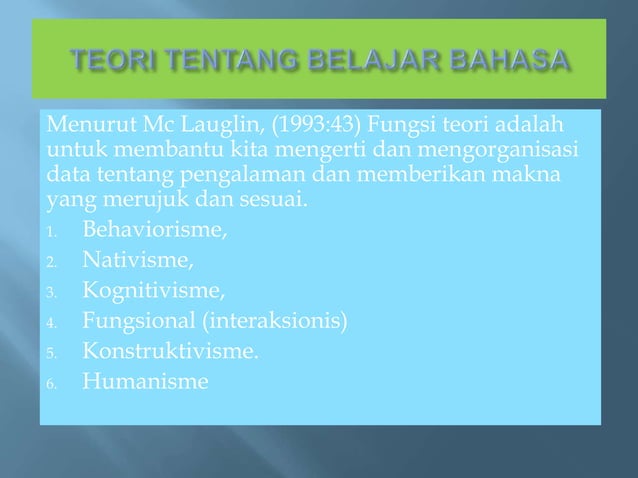 TEORI TENTANG BELAJAR BAHASA

Menurut Mc Lauglin, (1993:43) Fungsi teori adalah untuk membantu kita mengerti dan mengorganisasi data tentang pengalaman dan memberikan makna yang merujuk dan sesuai.

1. Behaviorisme,
2. Nativisme,
3. Kognitivisme,
4. Fungsional (interaksionis)
5. Konstruktivisme.
6. Humanisme